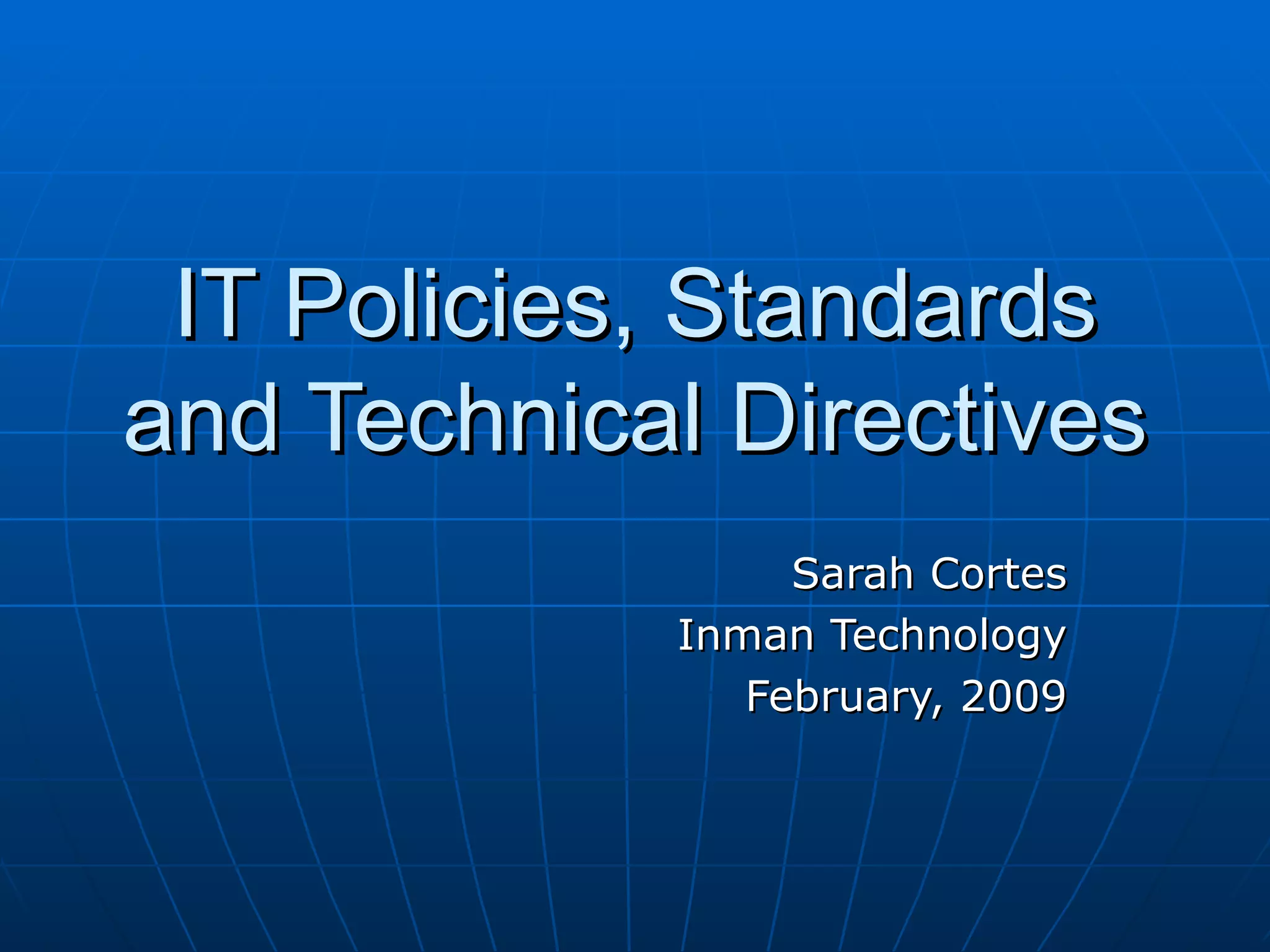 IT Policies, Standards and Technical Directives

Sarah Cortes
Inman Technology
February, 2009